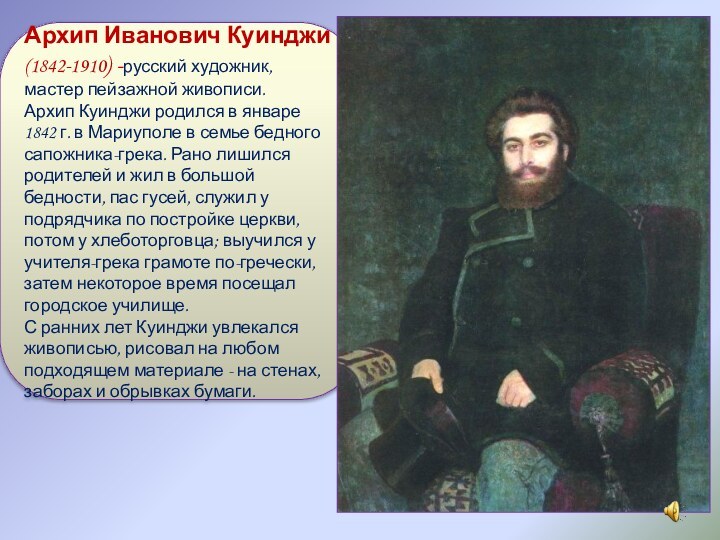 Архип Иванович Куинджи

(1842-1910) -русский художник, мастер пейзажной живописи.
Архип Куинджи родился в январе 1842 г. в Мариуполе в семье бедного сапожника-грека. Рано лишился родителей и жил в большой бедности, пас гусей, служил у подрядчика по постройке церкви, потом у хлеботорговца; выучился у учителя-грека грамоте по-гречески, затем некоторое время посещал городское училище.
С ранних лет Куинджи увлекался живописью, рисовал на любом подходящем материале - на стенах, заборах и обрывках бумаги.